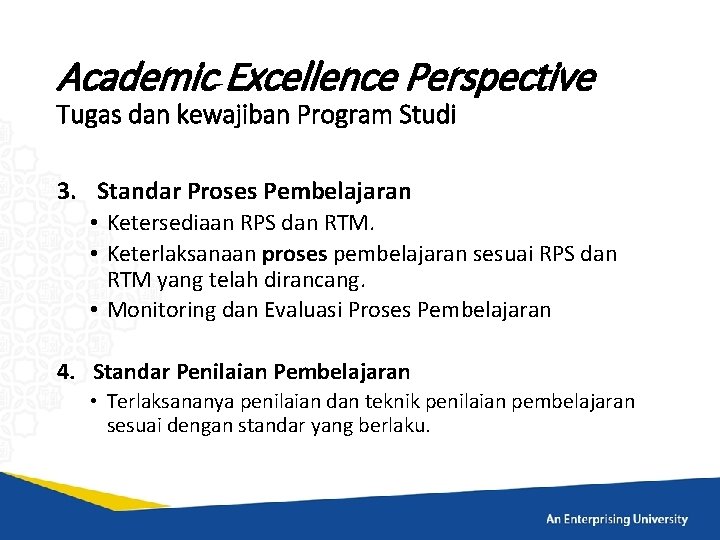 Academic Excellence Perspective
Tugas dan kewajiban Program Studi

3. Standar Proses Pembelajaran
• Ketersediaan RPS dan RTM.
• Keterlaksanaan proses pembelajaran sesuai RPS dan RTM yang telah dirancang.
• Monitoring dan Evaluasi Proses Pembelajaran

4. Standar Penilaian Pembelajaran
• Terlaksananya penilaian dan teknik penilaian pembelajaran sesuai dengan standar yang berlaku.

An Enterprising University